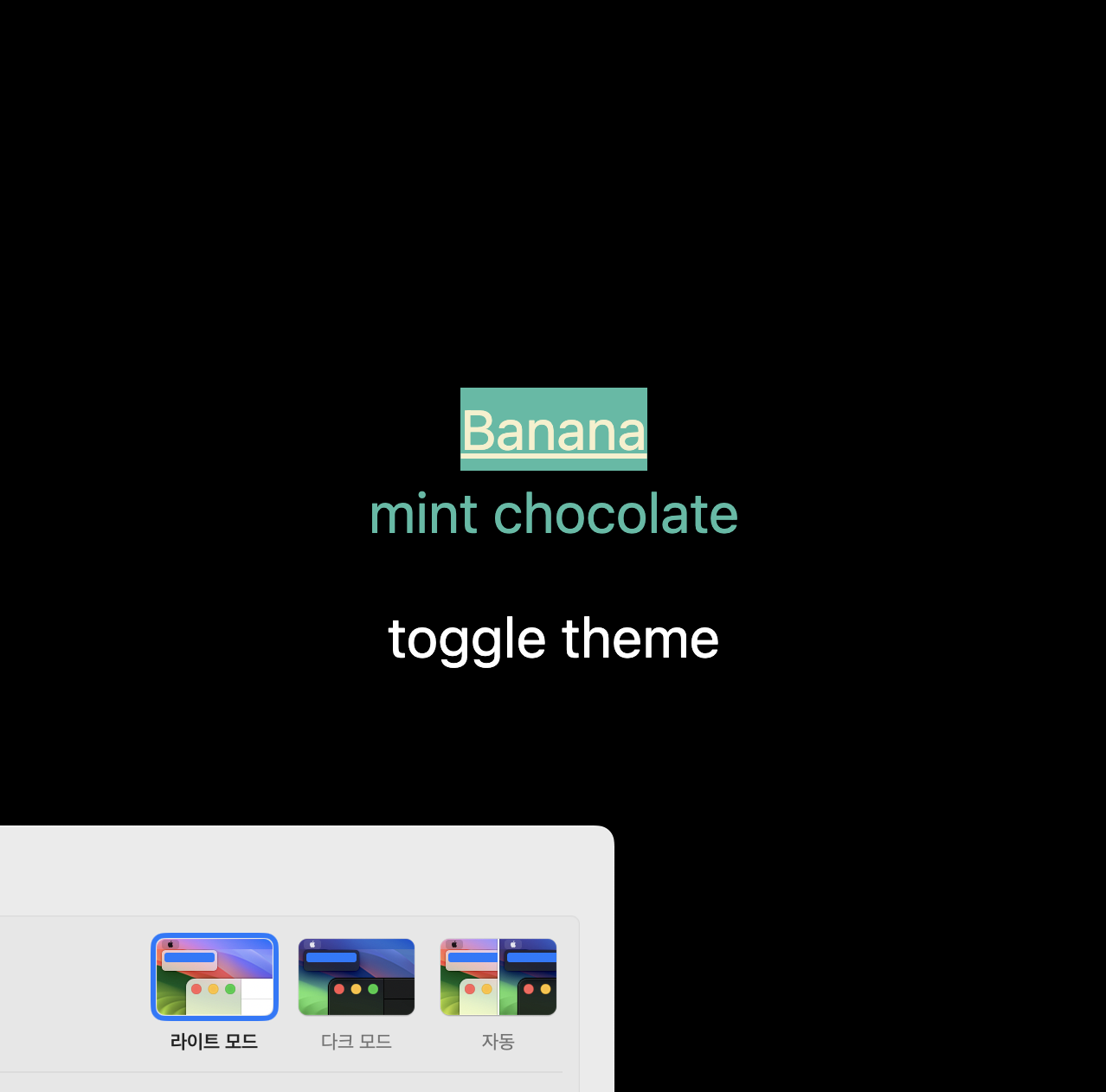 Banana
mint chocolate

toggle theme

라이트 모드
다크 모드
자동